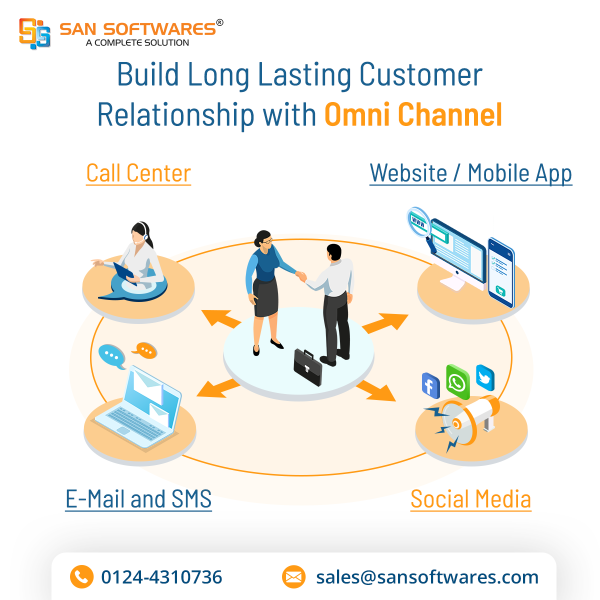 SAN SOFTWARES®
A COMPLETE SOLUTION

Build Long Lasting Customer Relationship with Omni Channel

Call Center

Website / Mobile App

E-Mail and SMS

Social Media

0124-4310736

sales@sansoftwares.com